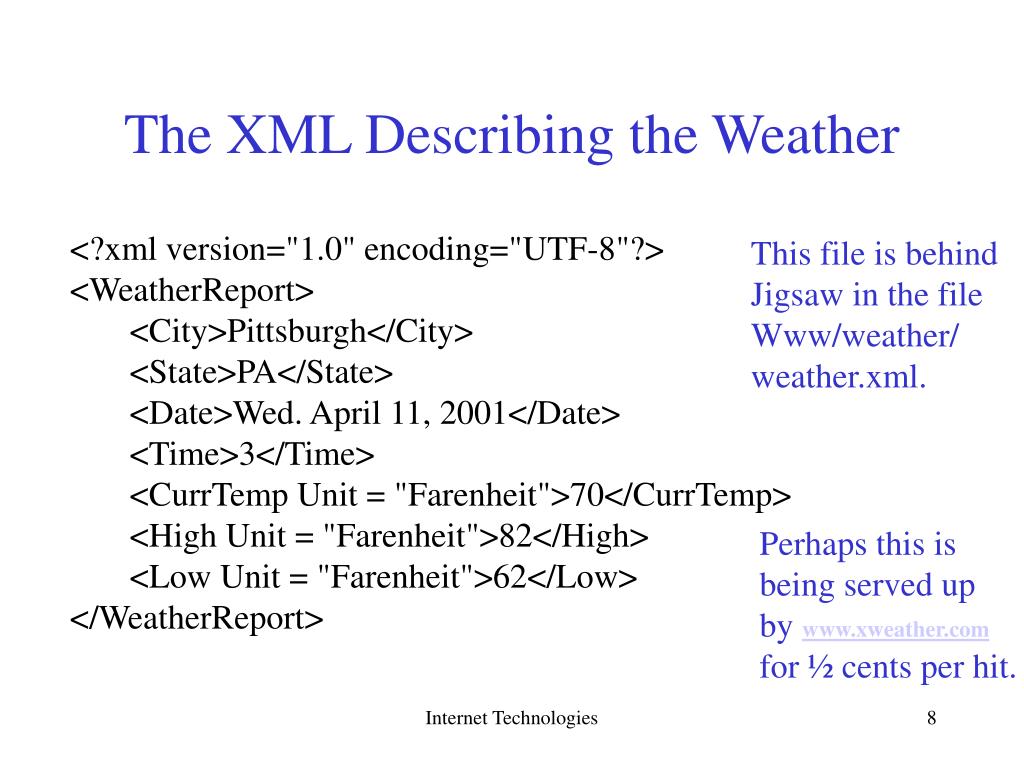 The XML Describing the Weather

<?xml version="1.0" encoding="UTF-8"?>
<WeatherReport>
<City>Pittsburgh</City>
<State>PA</State>
<Date>Wed. April 11, 2001</Date>
<Time>3</Time>
<CurrTemp Unit = "Farenheit">70</CurrTemp>
<High Unit = "Farenheit">82</High>
<Low Unit = "Farenheit">62</Low>
</WeatherReport>

This file is behind Jigsaw in the file Www/weather/ weather.xml.

Perhaps this is being served up by www.xweather.com for ½ cents per hit.

Internet Technologies

8